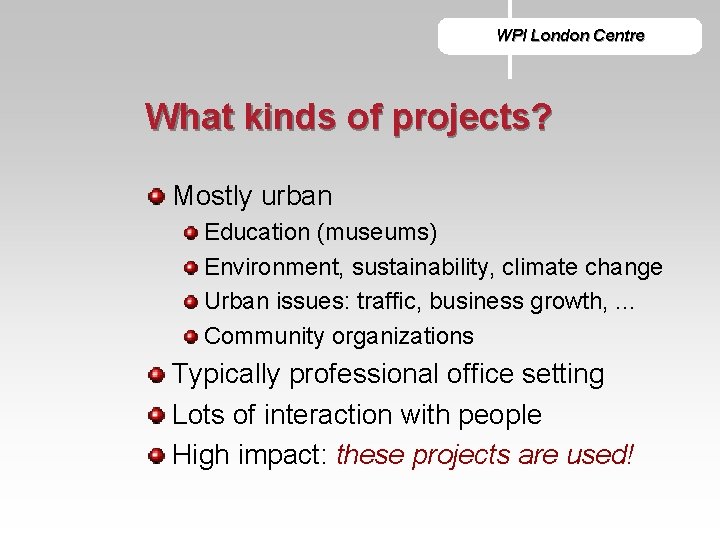 WPI London Centre

What kinds of projects?

Mostly urban

Education (museums)

Environment, sustainability, climate change

Urban issues: traffic, business growth, …

Community organizations

Typically professional office setting

Lots of interaction with people

High impact: these projects are used!